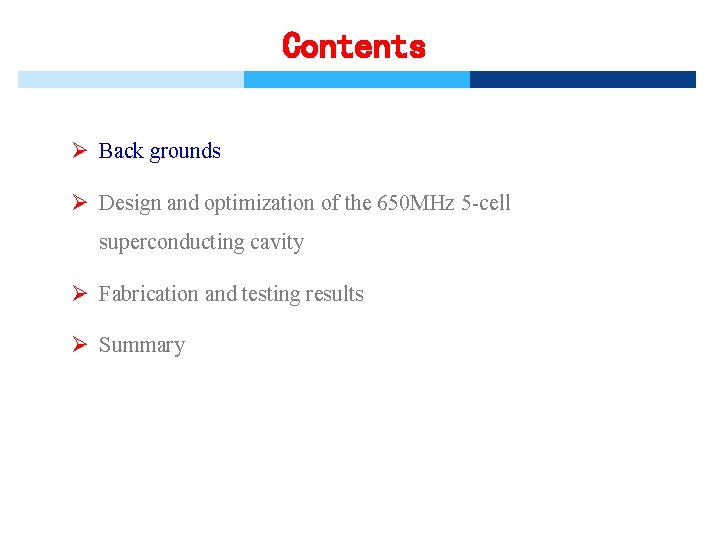 Contents

➢ Back grounds

➢ Design and optimization of the 650MHz 5-cell superconducting cavity

➢ Fabrication and testing results

➢ Summary